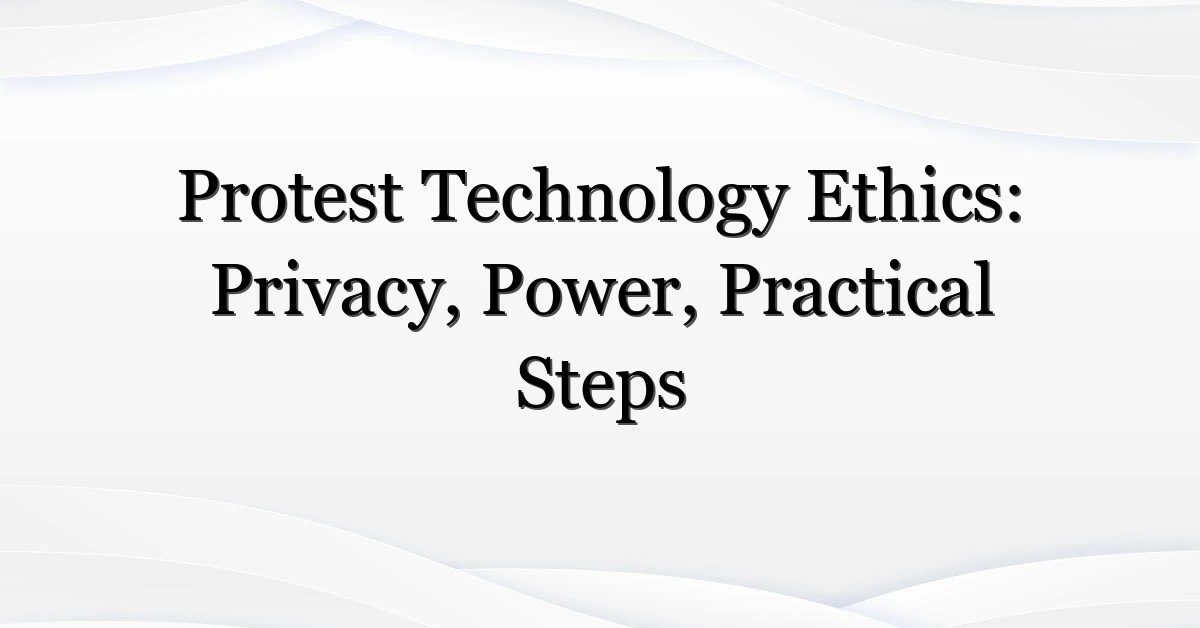 Protest Technology Ethics: Privacy, Power, Practical Steps